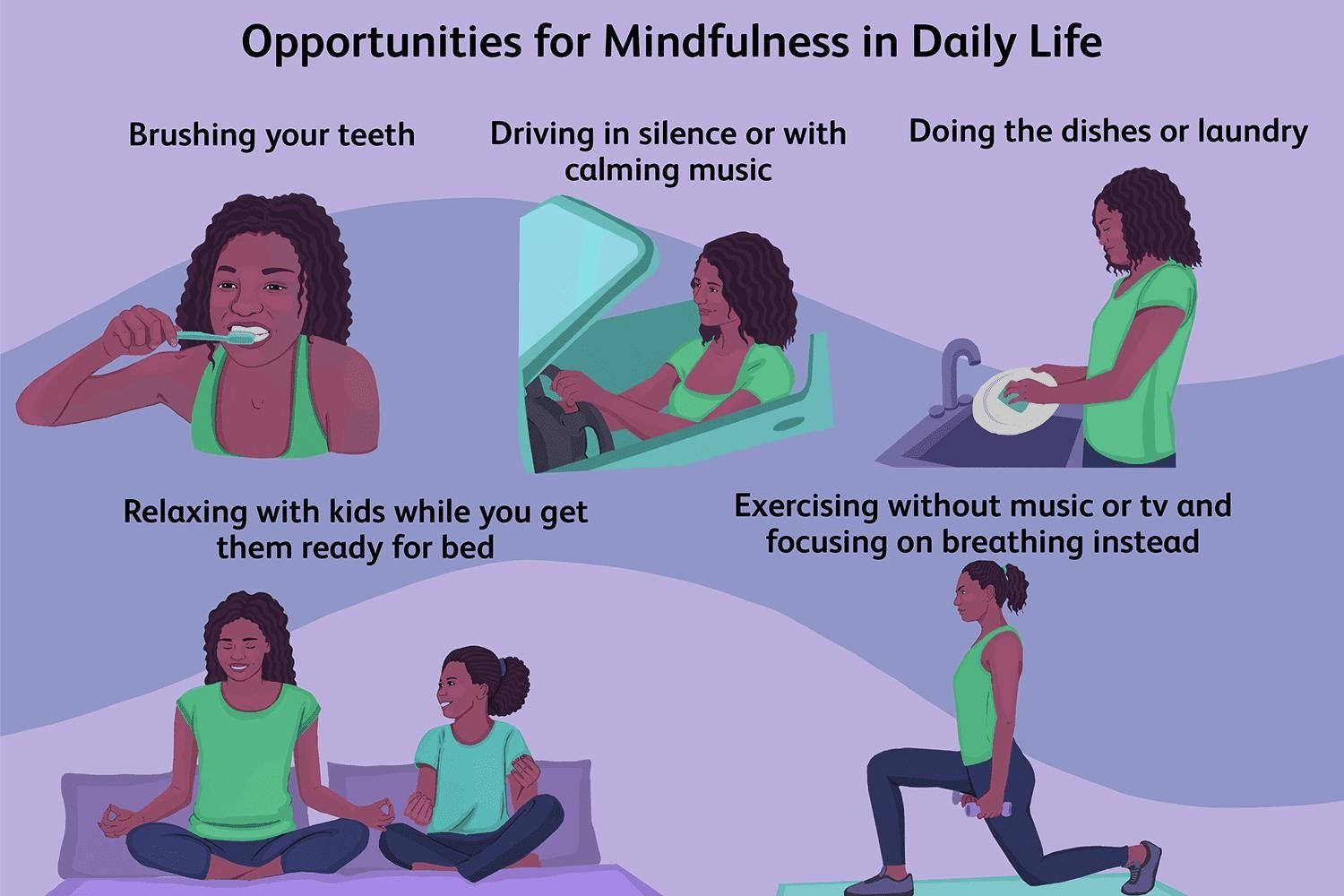 Opportunities for Mindfulness in Daily Life

Brushing your teeth

Driving in silence or with calming music

Doing the dishes or laundry

Relaxing with kids while you get them ready for bed

Exercising without music or tv and focusing on breathing instead